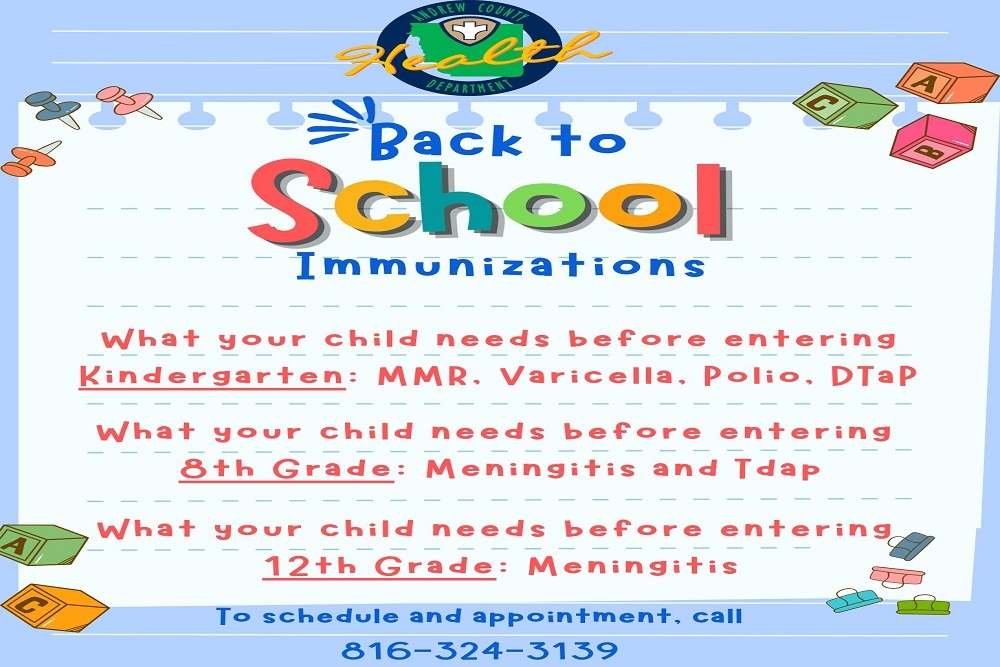 ANDREW COUNTY
Health
DEPARTMENT

A
C
B

Back to School Immunizations

What your child needs before entering Kindergarten: MMR, Varicella, Polio, DTaP

What your child needs before entering 8th Grade: Meningitis and Tdap

What your child needs before entering 12th Grade: Meningitis

A
C

To schedule and appointment, call
816-324-3139